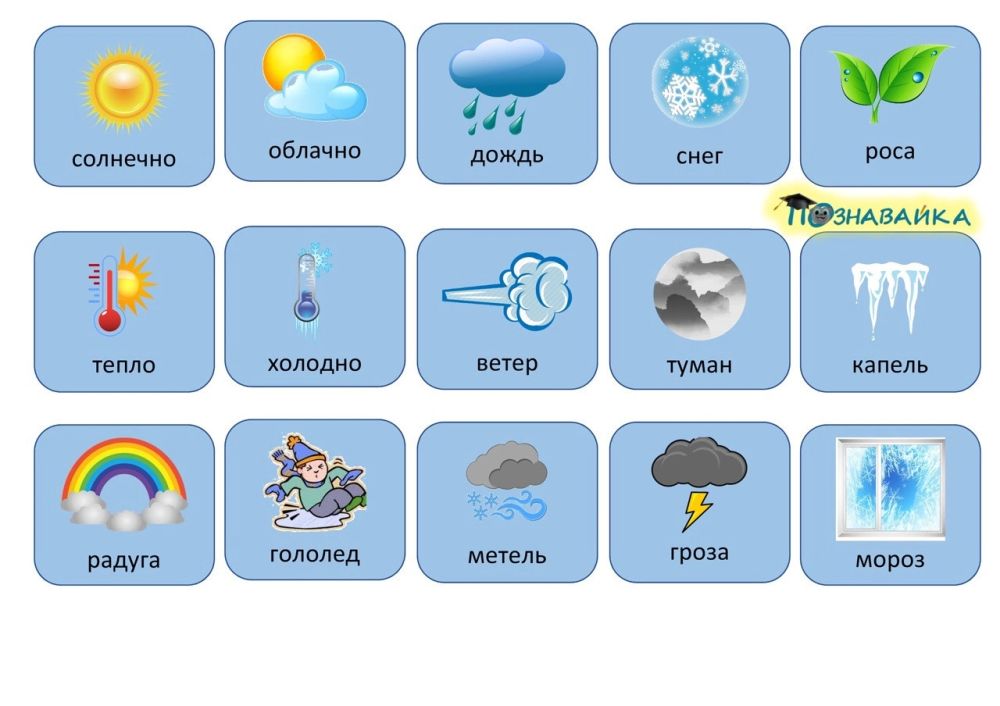 солнечно

облачно

дождь

снег

роса

ПОЗНАВАЙКА

тепло

холодно

ветер

туман

капель

радуга

гололед

метель

гроза

мороз